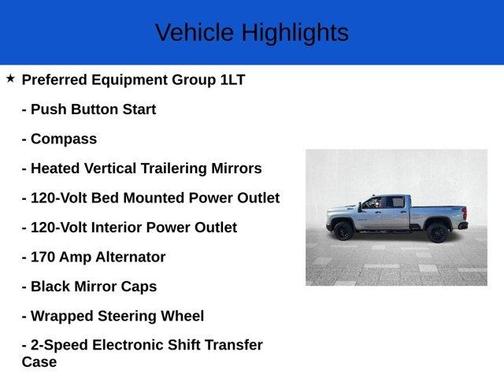 Vehicle Highlights

★ Preferred Equipment Group 1LT

- Push Button Start

- Compass

- Heated Vertical Trailering Mirrors

- 120-Volt Bed Mounted Power Outlet

- 120-Volt Interior Power Outlet

- 170 Amp Alternator

- Black Mirror Caps

- Wrapped Steering Wheel

- 2-Speed Electronic Shift Transfer Case